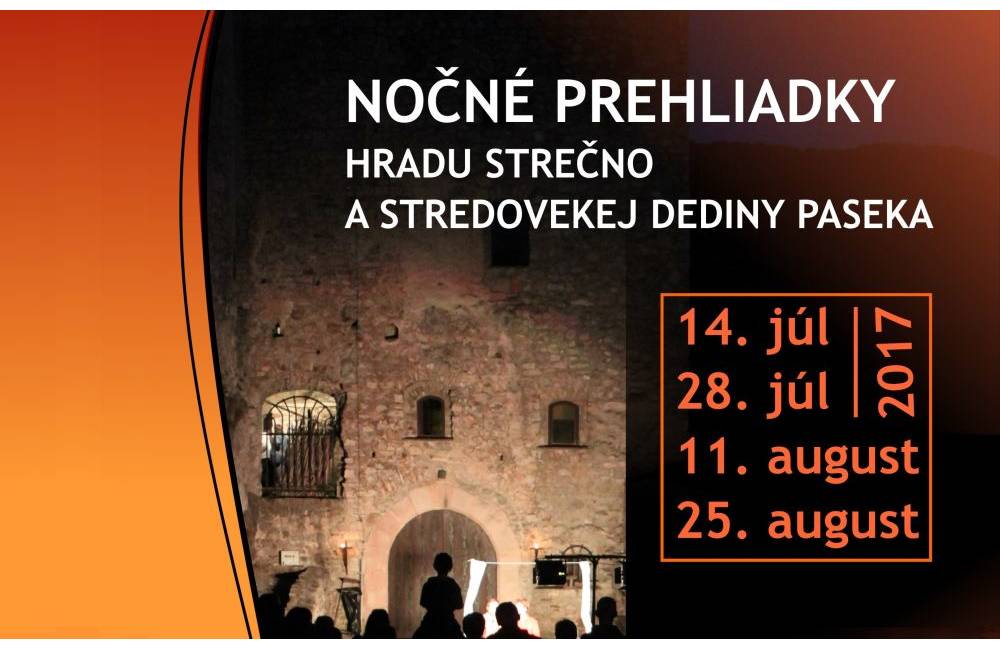 NOČNÉ PREHLIADKY
HRADU STREČNO
A STREDOVEKEJ DEDINY PASEKA

14. júl
28. júl
2017
11. august
25. august